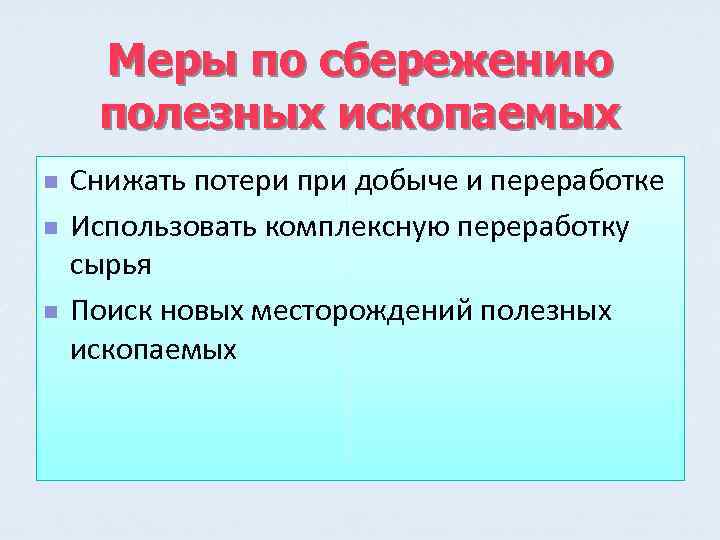 Меры по сбережению полезных ископаемых

- Снижать потери при добыче и переработке
- Использовать комплексную переработку сырья
- Поиск новых месторождений полезных ископаемых